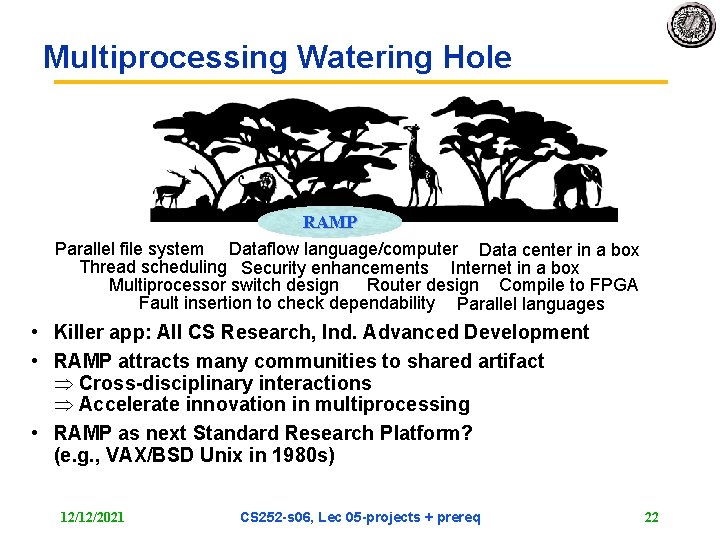 Multiprocessing Watering Hole

RAMP

Parallel file system Dataflow language/computer Data center in a box
Thread scheduling Security enhancements Internet in a box
Multiprocessor switch design Router design Compile to FPGA
Fault insertion to check dependability Parallel languages

• Killer app: All CS Research, Ind. Advanced Development

• RAMP attracts many communities to shared artifact
$\Rightarrow$ Cross-disciplinary interactions
$\Rightarrow$ Accelerate innovation in multiprocessing

• RAMP as next Standard Research Platform? (e.g., VAX/BSD Unix in 1980s)

12/12/2021 CS252-s06, Lec 05-projects + prereq 22